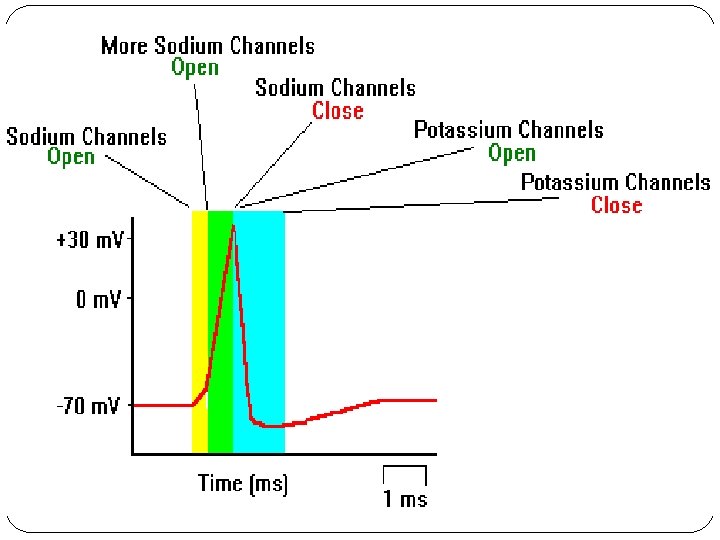 More Sodium Channels
Open

Sodium Channels
Close

Sodium Channels
Open

Potassium Channels
Open

Potassium Channels
Close

+30 mV

0 mV

-70 mV

Time (ms)

1 ms